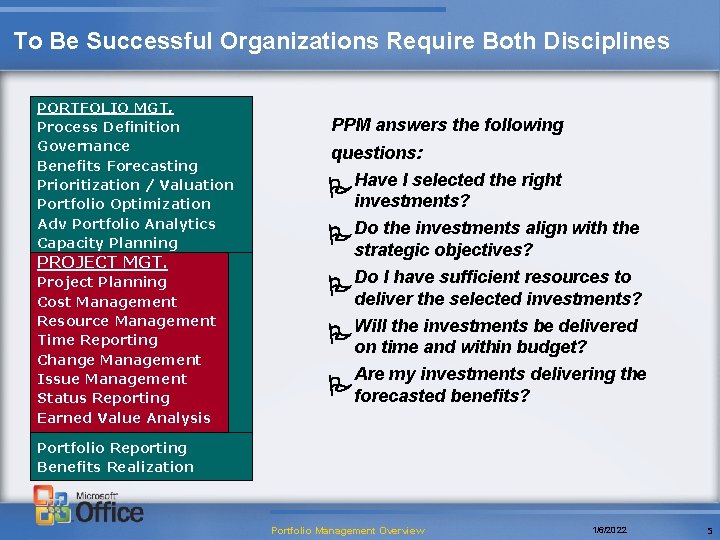 To Be Successful Organizations Require Both Disciplines

PORTFOLIO MGT.
Process Definition
Governance
Benefits Forecasting
Prioritization / Valuation
Portfolio Optimization
Adv Portfolio Analytics
Capacity Planning

PROJECT MGT.
Project Planning
Cost Management
Resource Management
Time Reporting
Change Management
Issue Management
Status Reporting
Earned Value Analysis

Portfolio Reporting
Benefits Realization

PPM answers the following questions:

Have I selected the right investments?

Do the investments align with the strategic objectives?

Do I have sufficient resources to deliver the selected investments?

Will the investments be delivered on time and within budget?

Are my investments delivering the forecasted benefits?

Microsoft Office

Portfolio Management Overview

1/8/2022

5